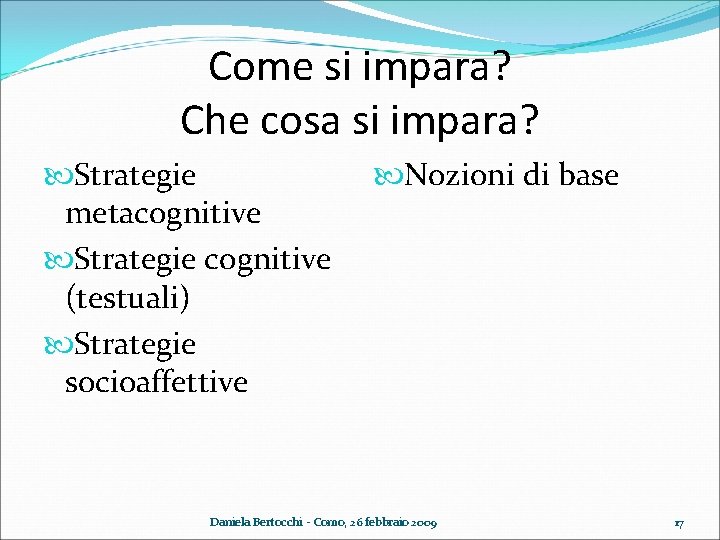 Come si impara?
Che cosa si impara?

Strategie metacognitive

Strategie cognitive (testuali)

Strategie socioaffettive

Nozioni di base

Daniela Bertocchi - Como, 26 febbraio 2009

17